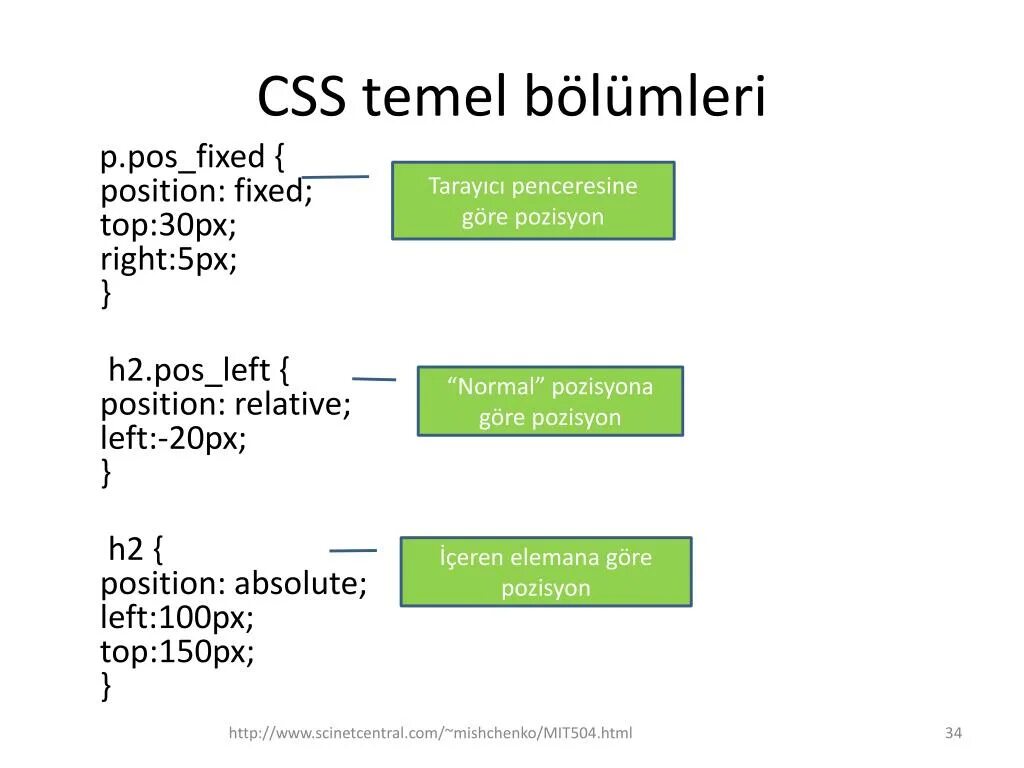 CSS temel bölümleri

p.pos_fixed {
position: fixed;
top:30px;
right:5px;
}

Tarayıcı penceresine göre pozisyon

h2.pos_left {
position: relative;
left:-20px;
}

“Normal” pozisyona göre pozisyon

h2 {
position: absolute;
left:100px;
top:150px;
}

İçeren elemana göre pozisyon

http://www.scinetcentral.com/~mishchenko/MIT504.html

34